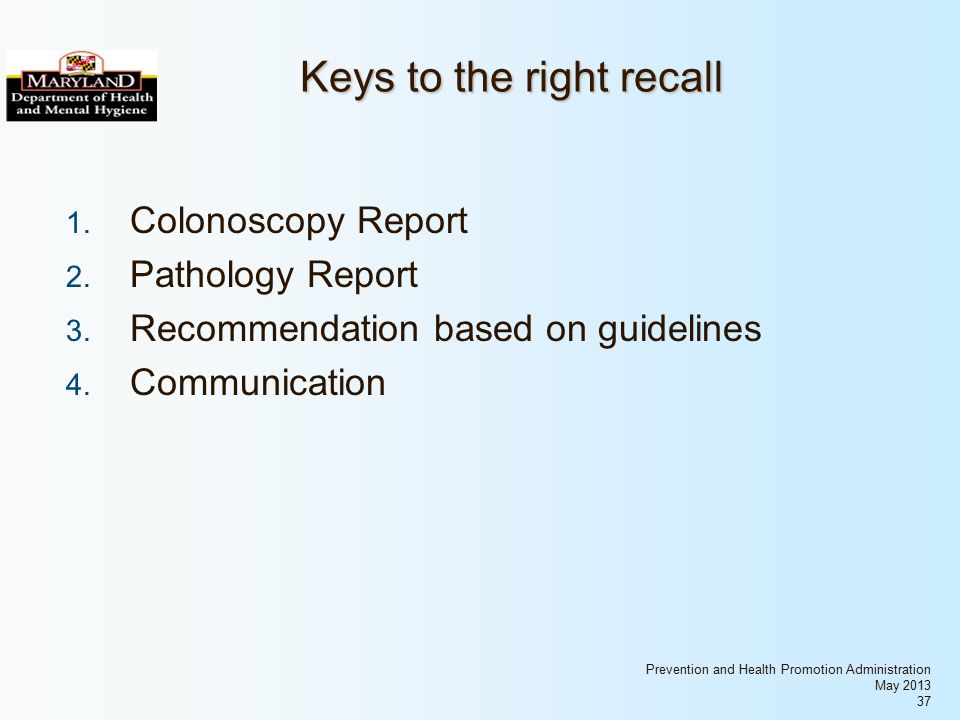 MARYLAND
Department of Health and Mental Hygiene

Keys to the right recall

1. Colonoscopy Report
2. Pathology Report
3. Recommendation based on guidelines
4. Communication

Prevention and Health Promotion Administration
May 2013
37